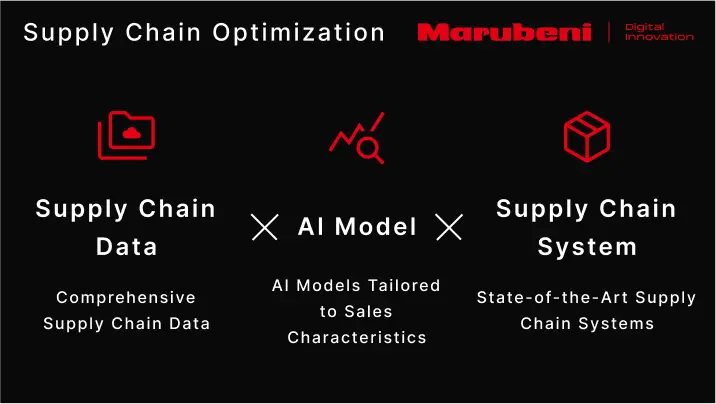 Supply Chain Optimization

Marubeni | Digital Innovation

Supply Chain Data

Comprehensive Supply Chain Data

×

AI Model

AI Models Tailored to Sales Characteristics

×

Supply Chain System

State-of-the-Art Supply Chain Systems